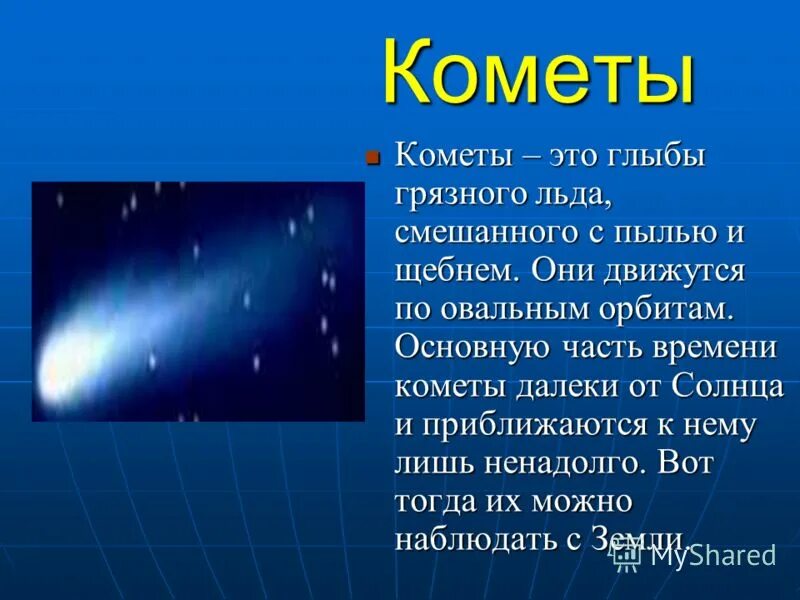 Кометы

Кометы – это глыбы грязного льда, смешанного с пылью и щебнем. Они движутся по овальным орбитам. Основную часть времени кометы далеки от Солнца и приближаются к нему лишь ненадолго. Вот тогда их можно наблюдать с Земли.

MyShared